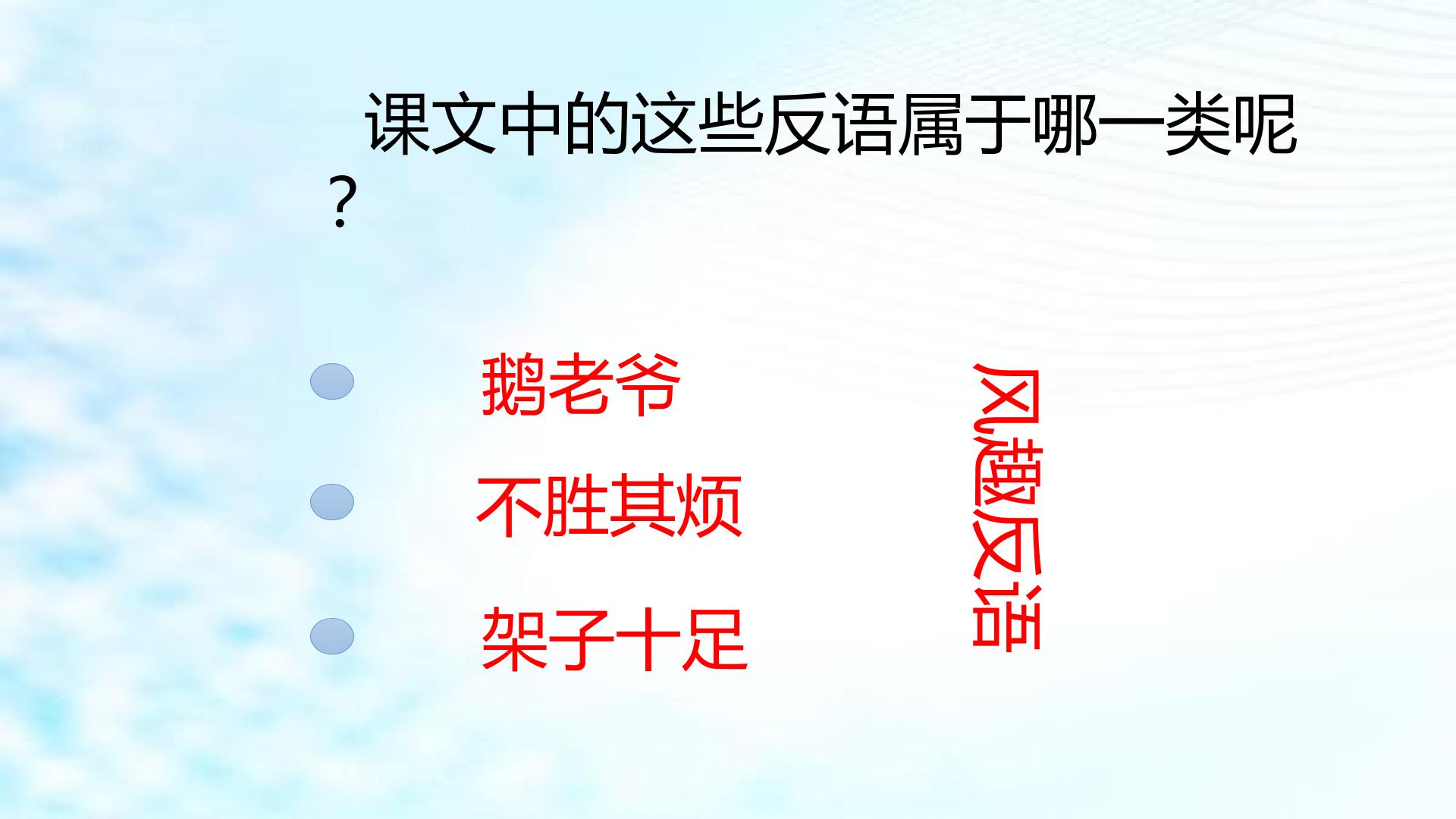 课文中的这些反语属于哪一类呢？

• 鹅老爷
• 不胜其烦
• 架子十足

风趣反语